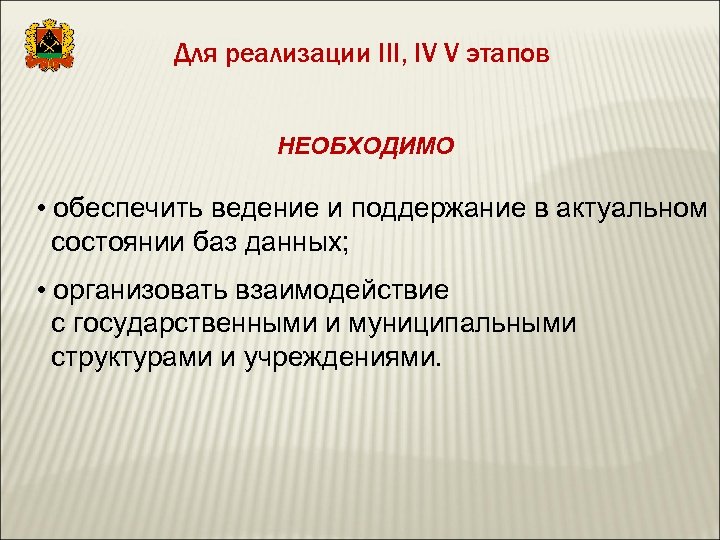 Для реализации III, IV V этапов

НЕОБХОДИМО

• обеспечить ведение и поддержание в актуальном состоянии баз данных;

• организовать взаимодействие с государственными и муниципальными структурами и учреждениями.